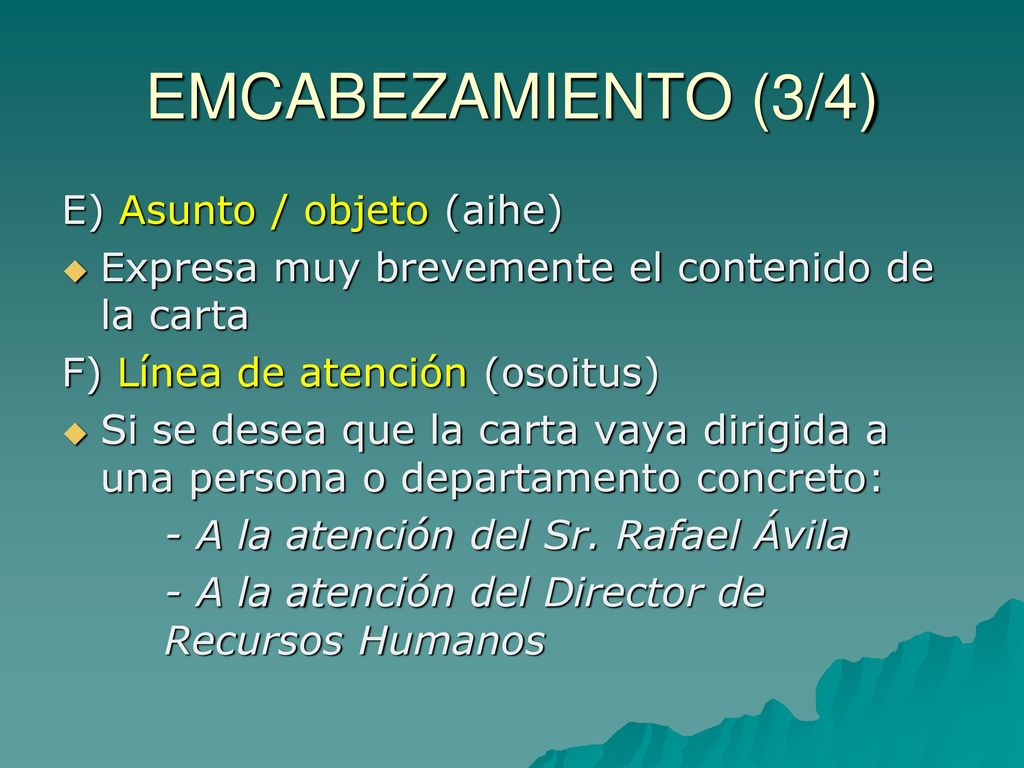 EMCABEZAMIENTO (3/4)

E) Asunto / objeto (aihe)

Expresa muy brevemente el contenido de la carta

F) Línea de atención (osoitus)

Si se desea que la carta vaya dirigida a una persona o departamento concreto:

- A la atención del Sr. Rafael Ávila

- A la atención del Director de Recursos Humanos